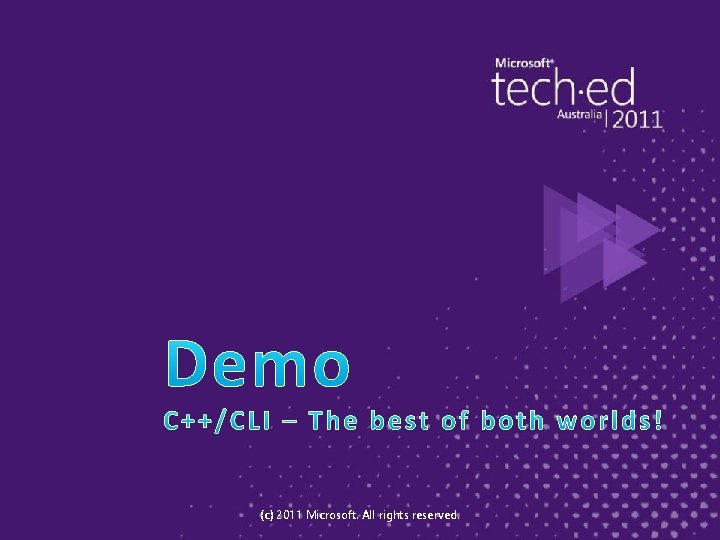 Microsoft®
tech·ed
Australia | 2011

Demo

C++/CLI – The best of both worlds!

(c) 2011 Microsoft. All rights reserved.